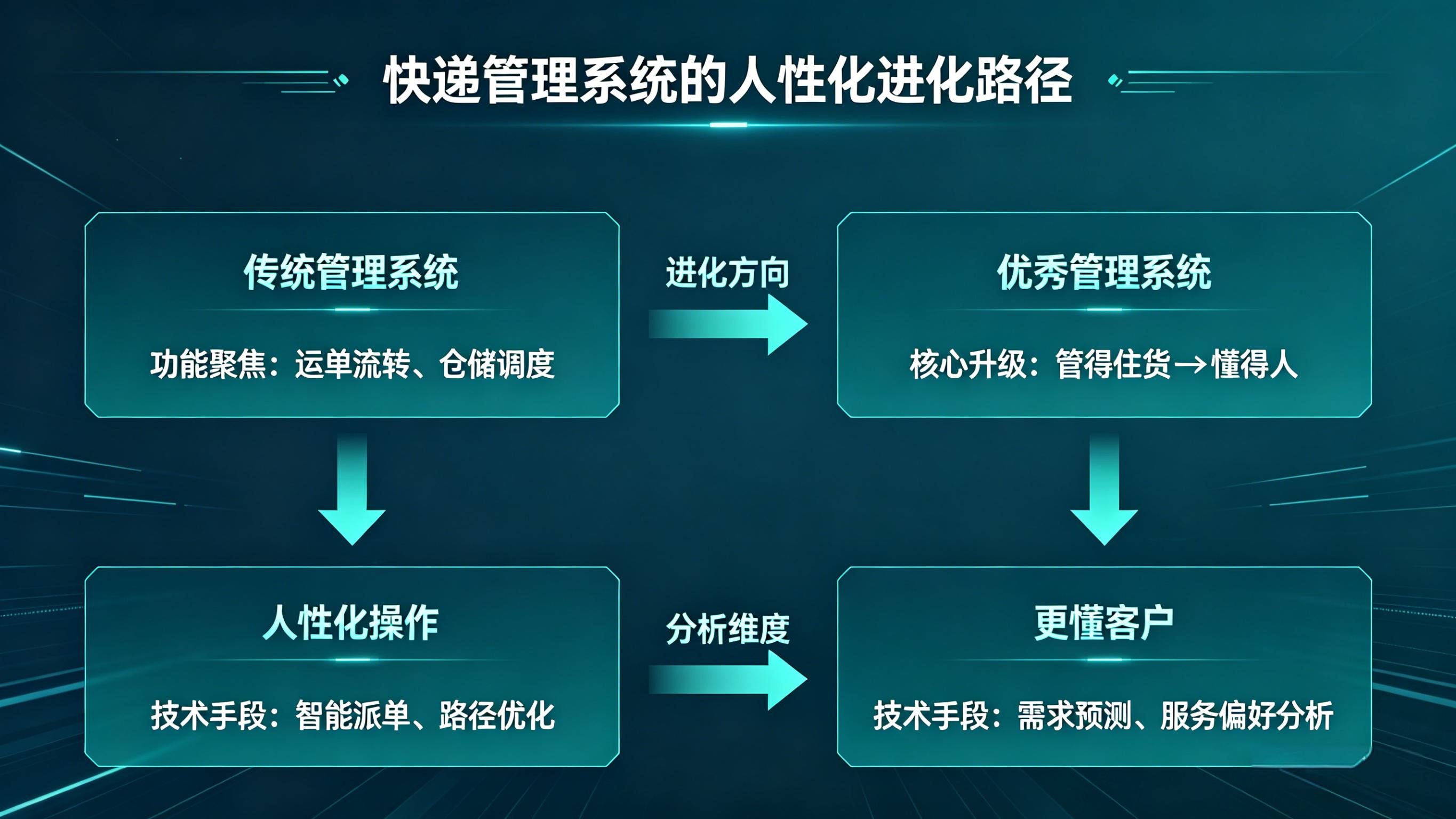 快递管理系统的人性化进化路径

传统管理系统

功能聚焦：运单流转、仓储调度

进化方向

优秀管理系统

核心升级：管得住货→懂得人

人性化操作

技术手段：智能派单、路径优化

分析维度

更懂客户

技术手段：需求预测、服务偏好分析